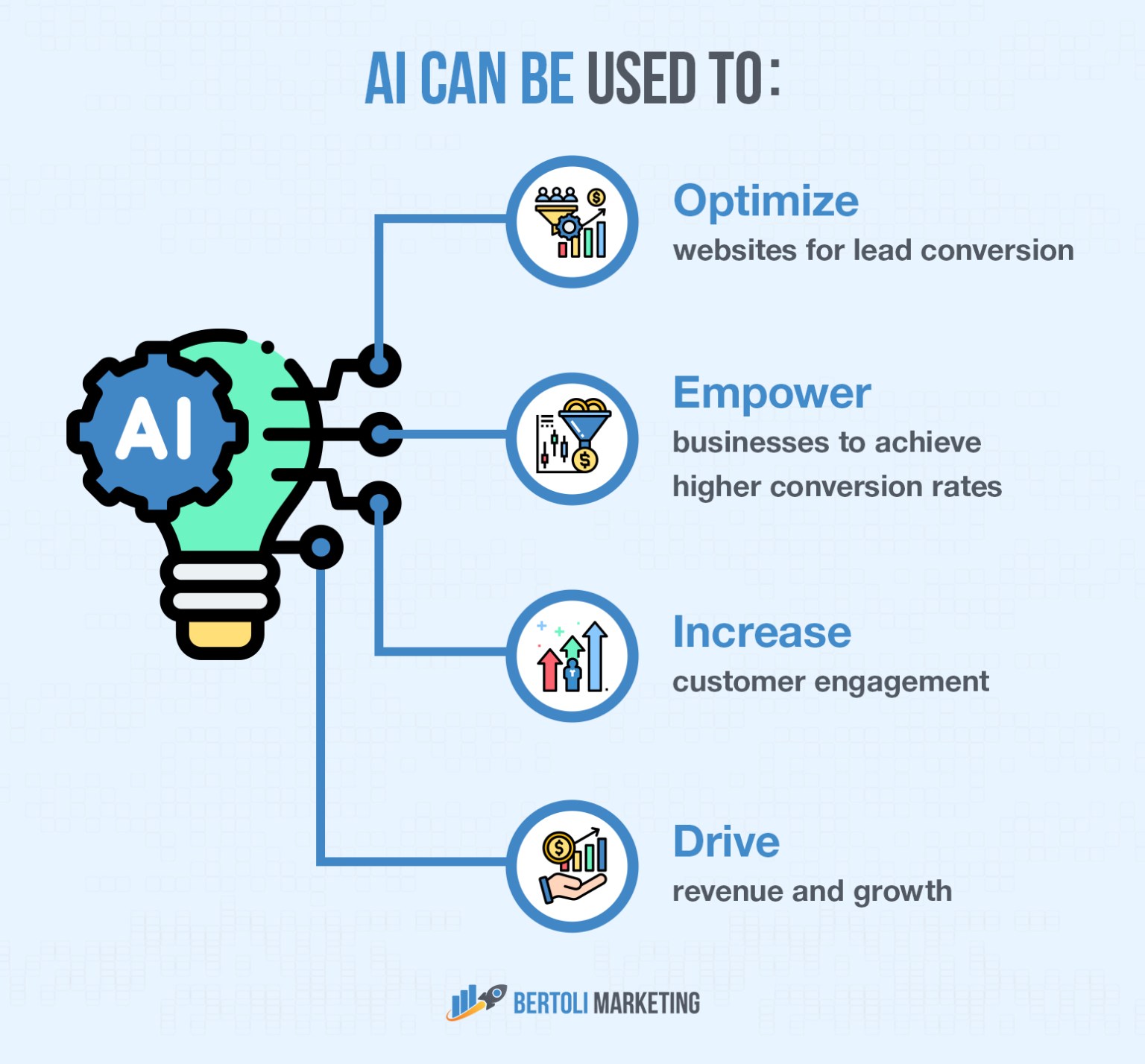 AI CAN BE USED TO:

AI

Optimize
websites for lead conversion

Empower
businesses to achieve higher conversion rates

Increase
customer engagement

Drive
revenue and growth

BERTOLI MARKETING